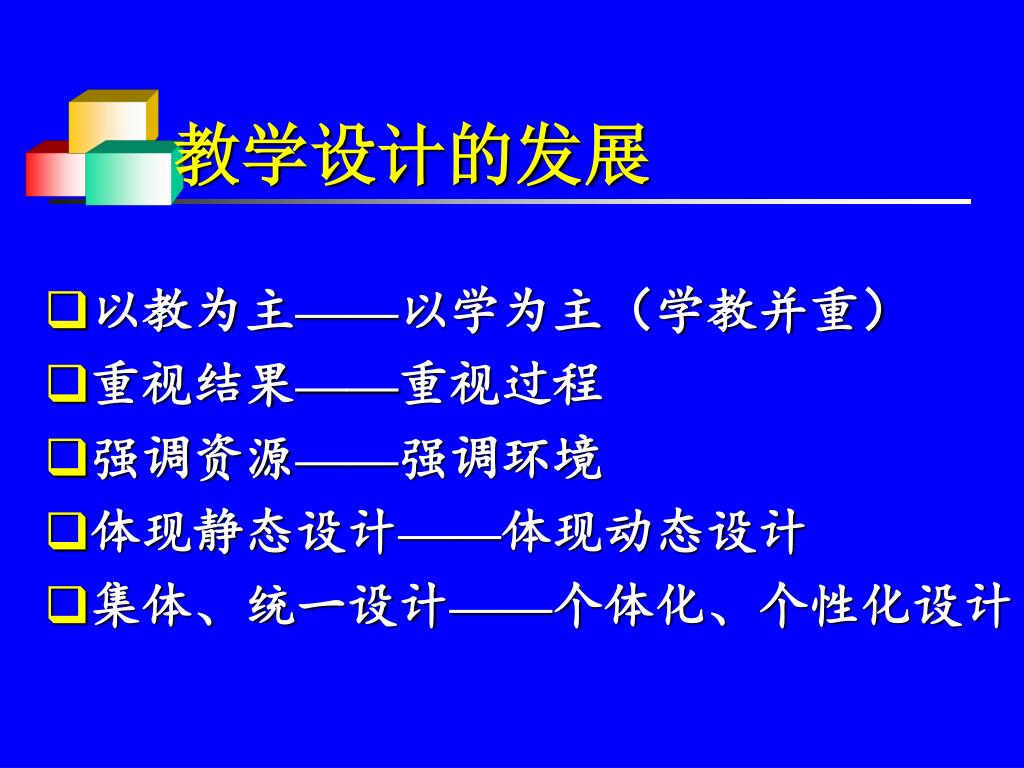 教学设计的发展

❑以教为主——以学为主（学教并重）

❑重视结果——重视过程

❑强调资源——强调环境

❑体现静态设计——体现动态设计

❑集体、统一设计——个体化、个性化设计